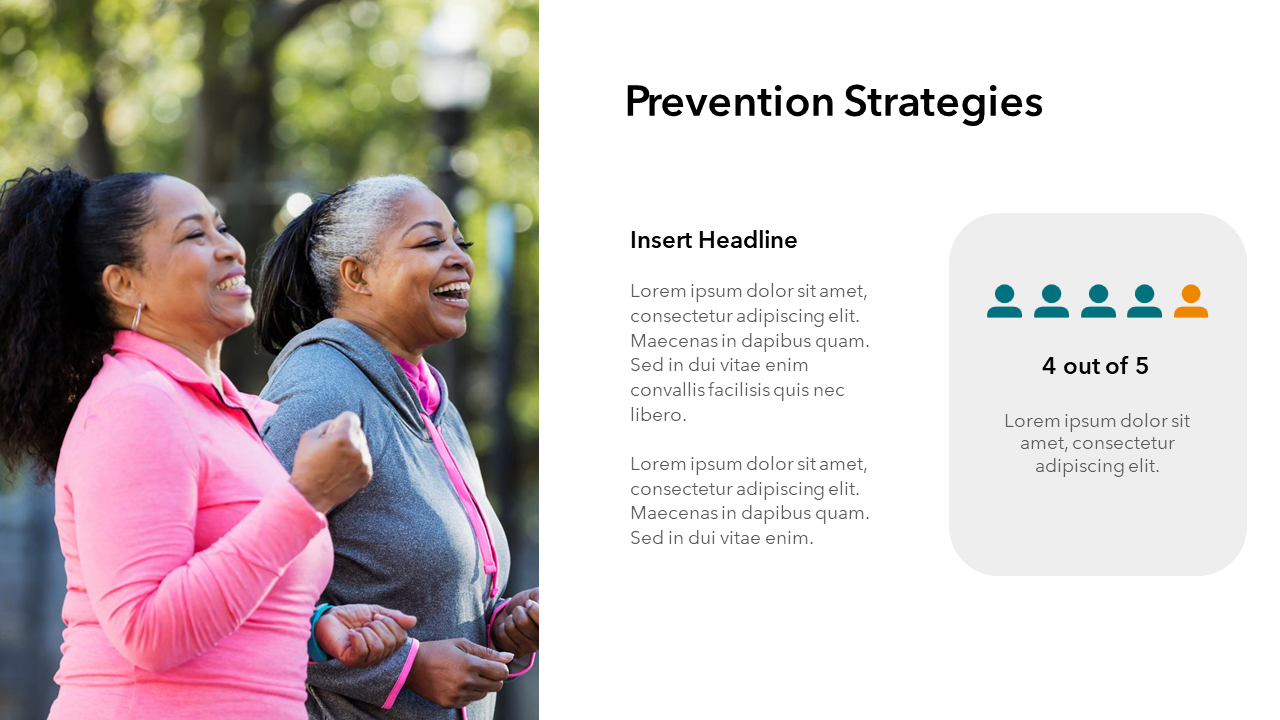 Prevention Strategies

Insert Headline

Lorem ipsum dolor sit amet, consectetur adipiscing elit. Maecenas in dapibus quam. Sed in dui vitae enim convallis facilisis quis nec libero.

Lorem ipsum dolor sit amet, consectetur adipiscing elit. Maecenas in dapibus quam. Sed in dui vitae enim.

4 out of 5

Lorem ipsum dolor sit amet, consectetur adipiscing elit.